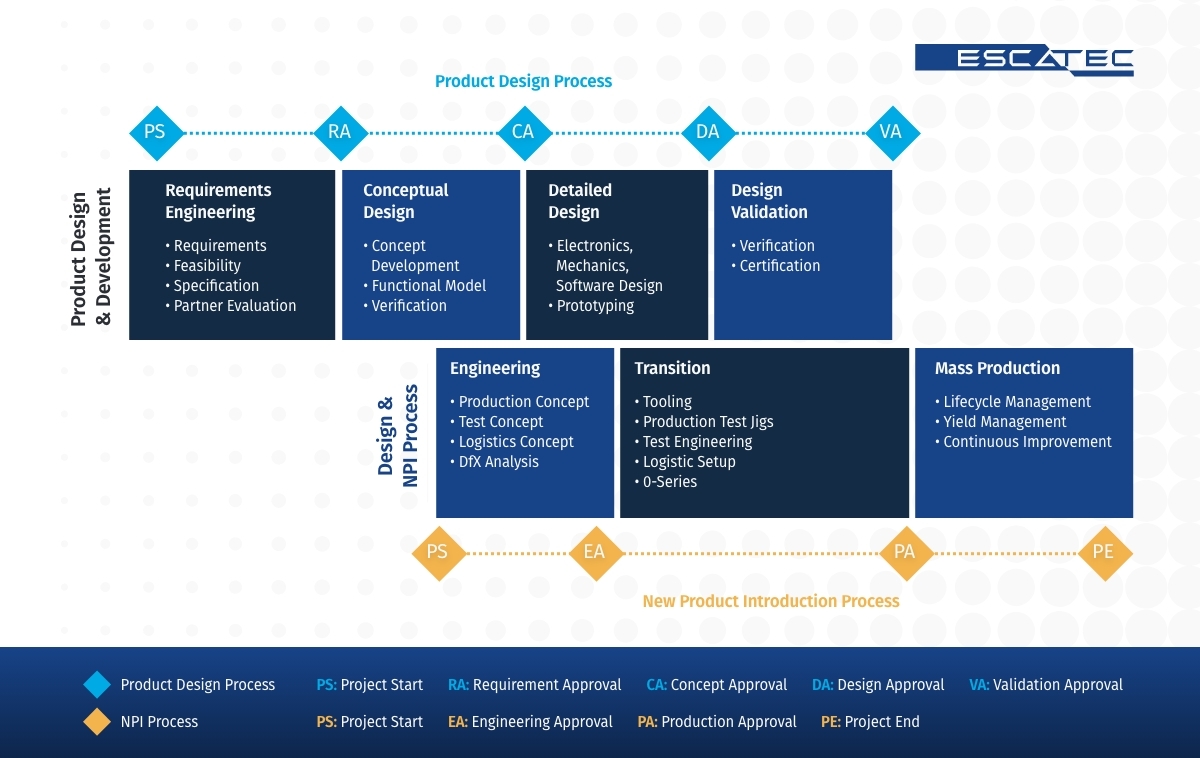 ESCATEC

Product Design Process

PS RA CA DA VA

Product Design & Development

Requirements Engineering
• Requirements
• Feasibility
• Specification
• Partner Evaluation

Conceptual Design
• Concept Development
• Functional Model
• Verification

Detailed Design
• Electronics, Mechanics, Software Design
• Prototyping

Design Validation
• Verification
• Certification

Design & NPI Process

Engineering
• Production Concept
• Test Concept
• Logistics Concept
• DfX Analysis

Transition
• Tooling
• Production Test Jigs
• Test Engineering
• Logistic Setup
• 0-Series

Mass Production
• Lifecycle Management
• Yield Management
• Continuous Improvement

PS EA PA PE

New Product Introduction Process

Product Design Process PS: Project Start RA: Requirement Approval CA: Concept Approval DA: Design Approval VA: Validation Approval

NPI Process PS: Project Start EA: Engineering Approval PA: Production Approval PE: Project End